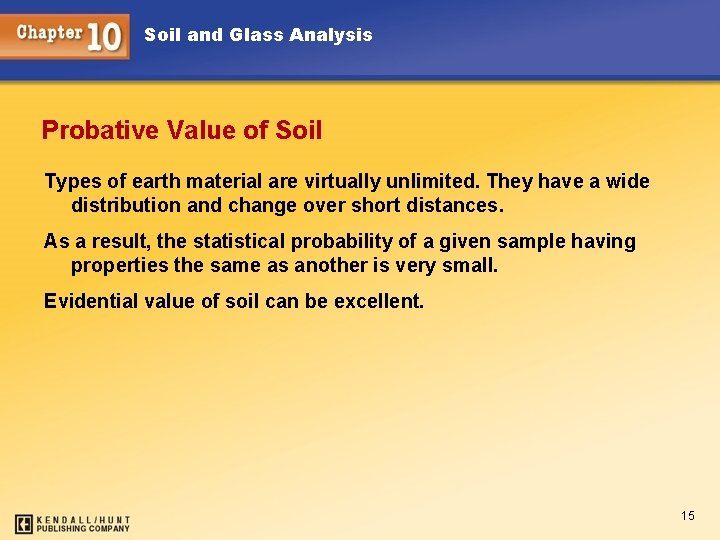 Chapter 10 Soil and Glass Analysis

Probative Value of Soil

Types of earth material are virtually unlimited. They have a wide distribution and change over short distances.

As a result, the statistical probability of a given sample having properties the same as another is very small.

Evidential value of soil can be excellent.

KENDALL/HUNT PUBLISHING COMPANY

15